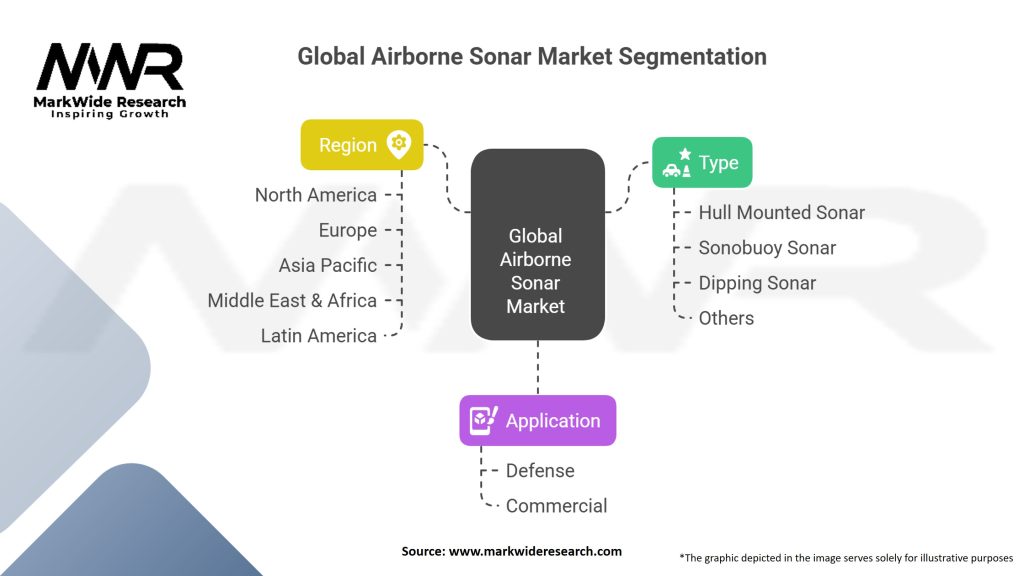 MWR
MarkWide Research
Inspiring Growth

Global Airborne Sonar Market Segmentation

Region
North America
Europe
Asia Pacific
Middle East & Africa
Latin America

Global Airborne Sonar Market

Type
Hull Mounted Sonar
Sonobuoy Sonar
Dipping Sonar
Others

Application
Defense
Commercial

Source: www.markwideresearch.com

*The graphic depicted in the image serves solely for illustrative purposes